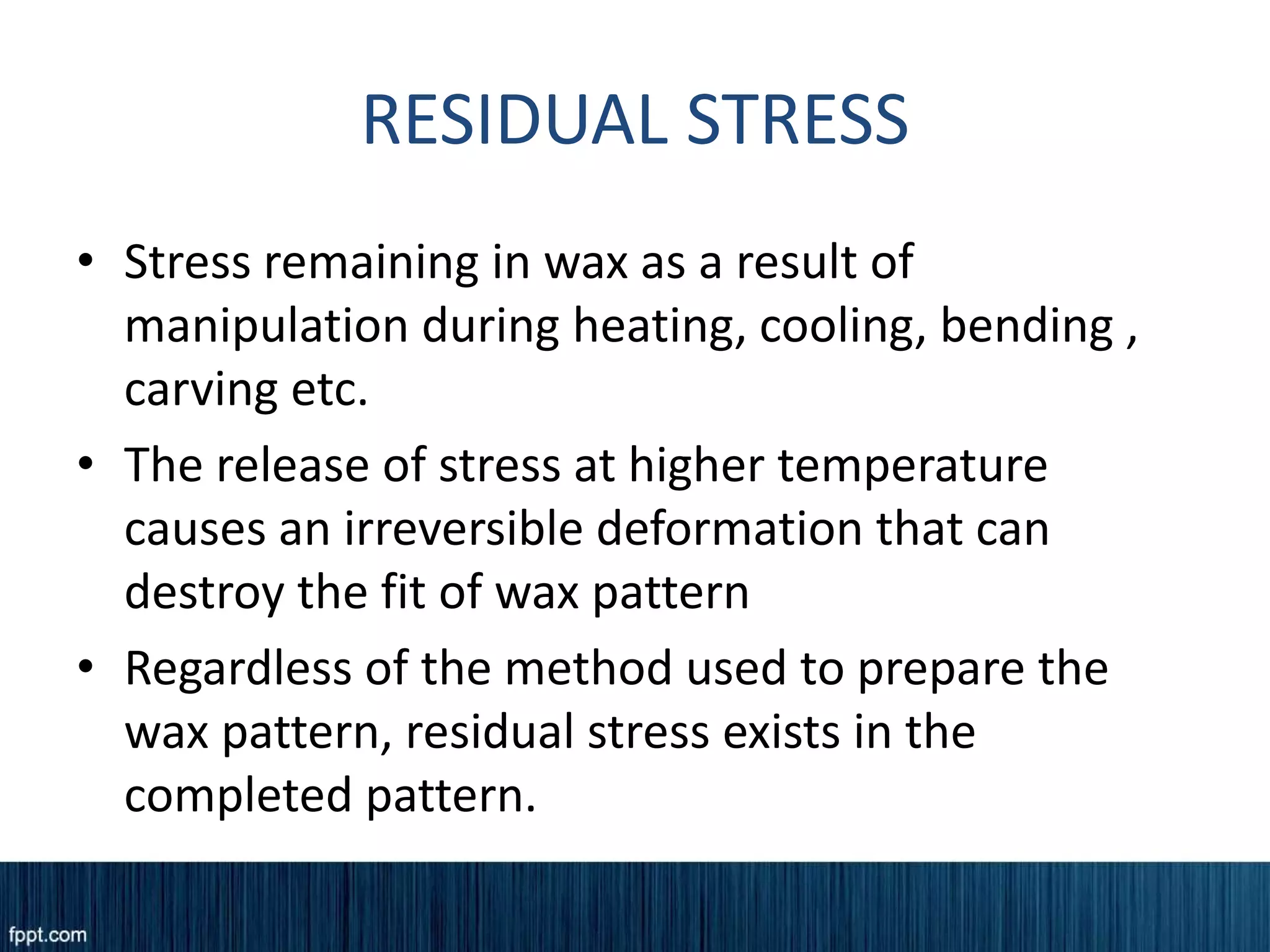 RESIDUAL STRESS

• Stress remaining in wax as a result of manipulation during heating, cooling, bending , carving etc.

• The release of stress at higher temperature causes an irreversible deformation that can destroy the fit of wax pattern

• Regardless of the method used to prepare the wax pattern, residual stress exists in the completed pattern.

fppt.com